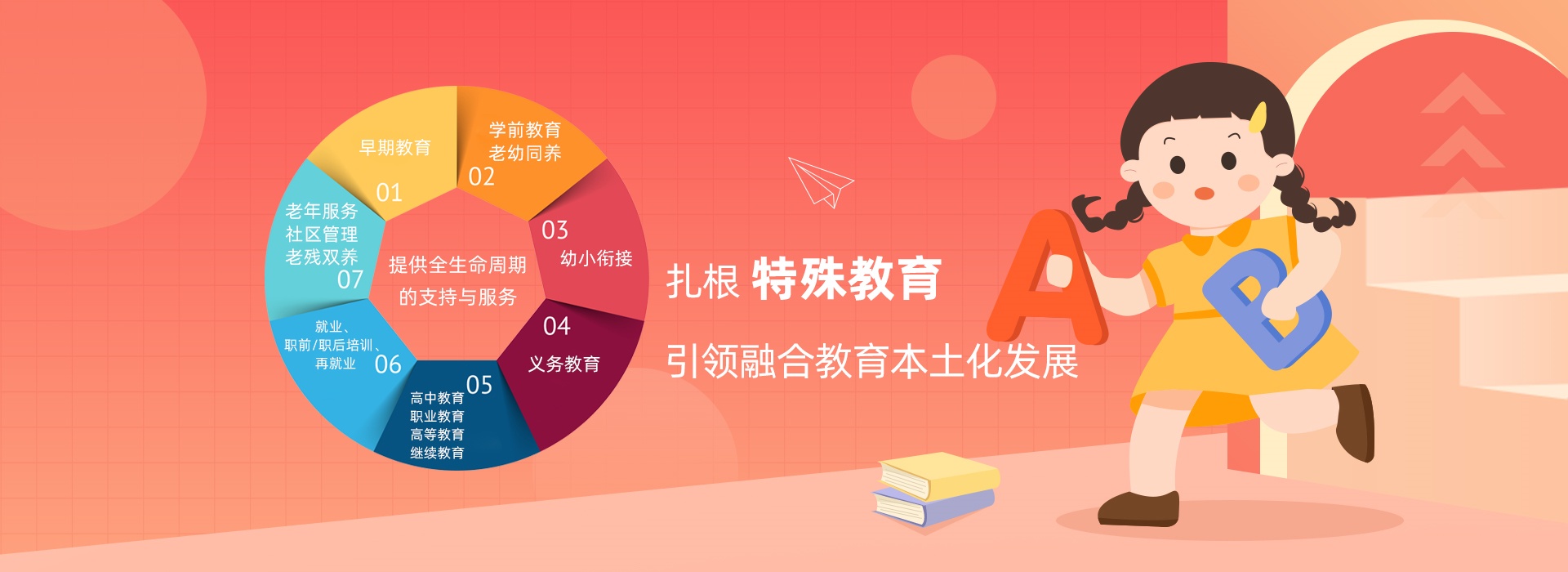 早期教育
01

学前教育
老幼同养
02

03
幼小衔接

04
义务教育

05
高中教育
职业教育
高等教育
继续教育

就业、
职前/职后培训、
再就业
06

老年服务
社区管理
老残双养
07

提供全生命周期
的支持与服务

扎根 特殊教育

引领融合教育本土化发展

A

B